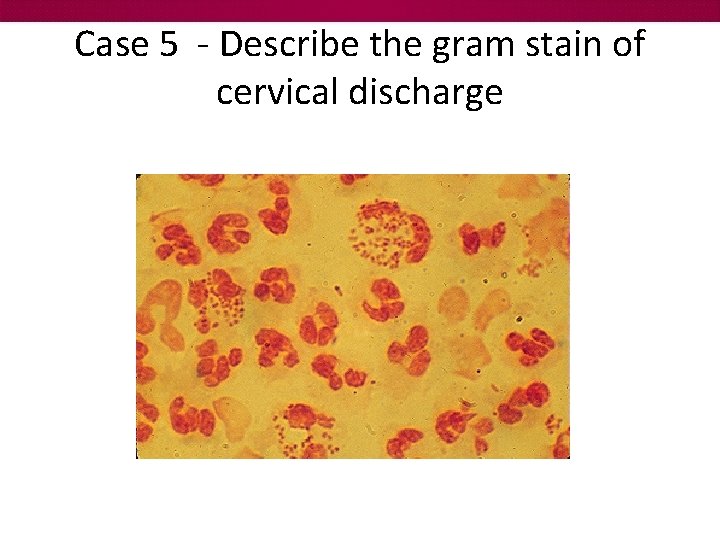 Case 5 - Describe the gram stain of cervical discharge